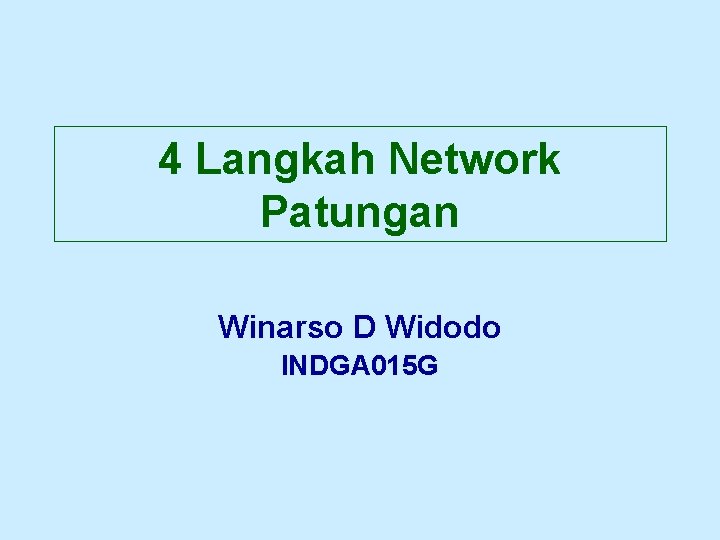 4 Langkah Network Patungan

Winarso D Widodo
INDGA015G